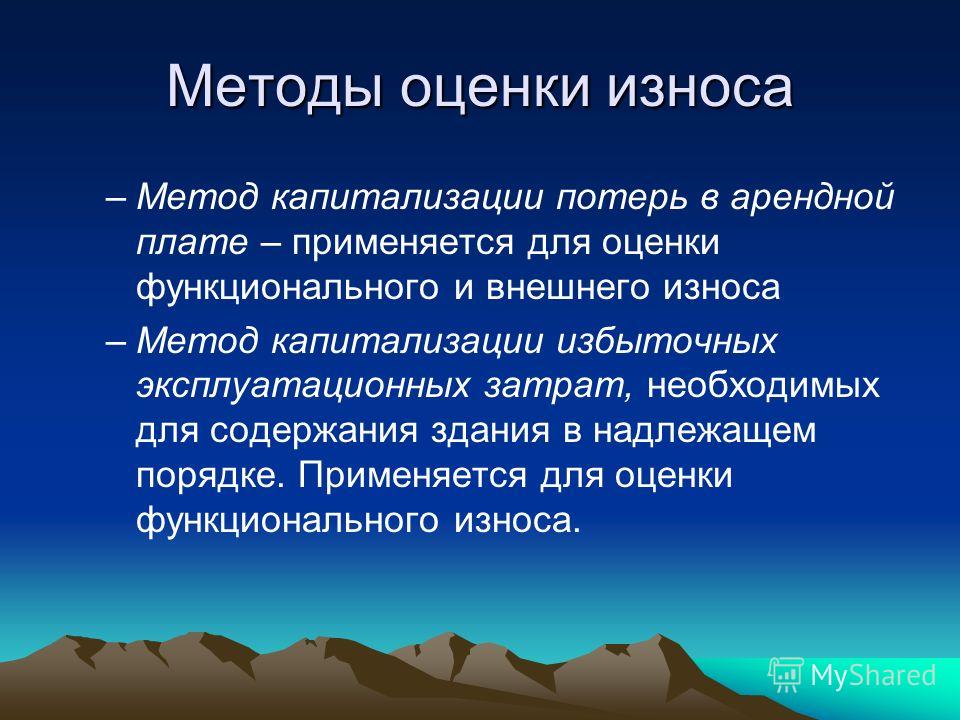 Методы оценки износа

– Метод капитализации потерь в арендной плате – применяется для оценки функционального и внешнего износа

– Метод капитализации избыточных эксплуатационных затрат, необходимых для содержания здания в надлежащем порядке. Применяется для оценки функционального износа.

MyShared